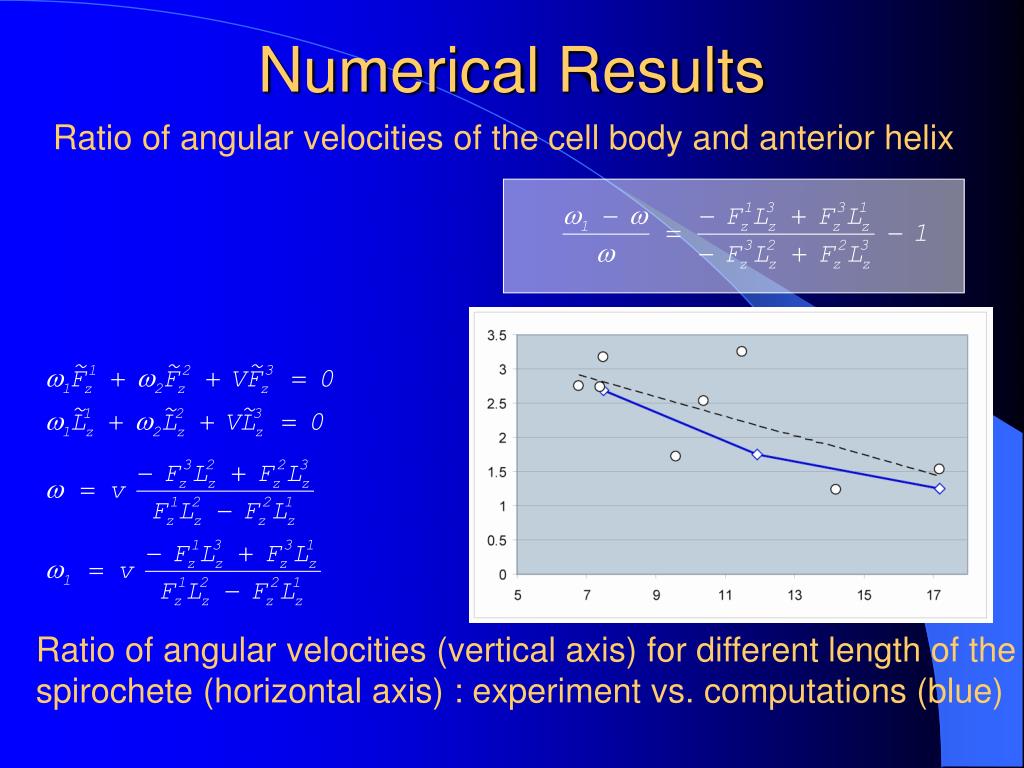 Numerical Results

Ratio of angular velocities of the cell body and anterior helix

$\frac{\omega_1 - \omega}{\omega} = \frac{-F_z^1 L_z^3 + F_z^3 L_z^1}{-F_z^3 L_z^2 + F_z^2 L_z^3} - 1$

$\omega_1 \tilde{F}_z^1 + \omega_2 \tilde{F}_z^2 + V\tilde{F}_z^3 = 0$

$\omega_1 \tilde{L}_z^1 + \omega_2 \tilde{L}_z^2 + V\tilde{L}_z^3 = 0$

$\omega = v \frac{-F_z^3 L_z^2 + F_z^2 L_z^3}{F_z^1 L_z^2 - F_z^2 L_z^1}$

$\omega_1 = v \frac{-F_z^1 L_z^3 + F_z^3 L_z^1}{F_z^1 L_z^2 - F_z^2 L_z^1}$

3.5
3
2.5
2
1.5
1
0.5
0
5
7
9
11
13
15
17

Ratio of angular velocities (vertical axis) for different length of the spirochete (horizontal axis) : experiment vs. computations (blue)